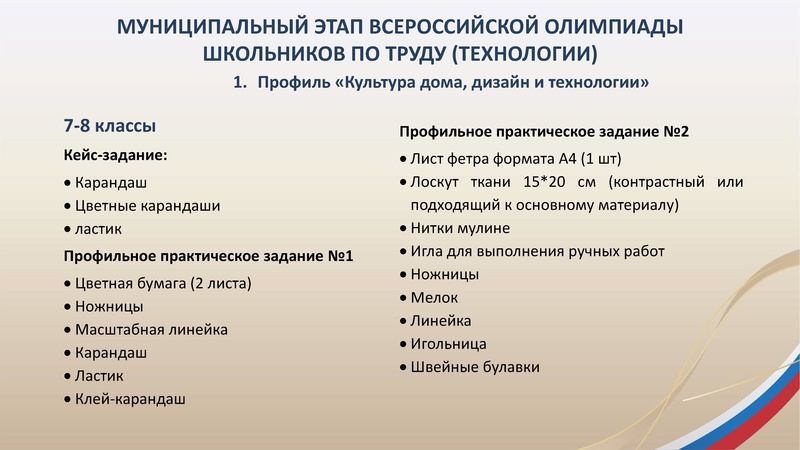 МУНИЦИПАЛЬНЫЙ ЭТАП ВСЕРОССИЙСКОЙ ОЛИМПИАДЫ ШКОЛЬНИКОВ ПО ТРУДУ (ТЕХНОЛОГИИ)

1. Профиль «Культура дома, дизайн и технологии»

7-8 классы

Кейс-задание:

• Карандаш
• Цветные карандаши
• ластик

Профильное практическое задание №1

• Цветная бумага (2 листа)
• Ножницы
• Масштабная линейка
• Карандаш
• Ластик
• Клей-карандаш

Профильное практическое задание №2

• Лист фетра формата А4 (1 шт)
• Лоскут ткани 15*20 см (контрастный или подходящий к основному материалу)
• Нитки мулине
• Игла для выполнения ручных работ
• Ножницы
• Мелок
• Линейка
• Игольница
• Швейные булавки